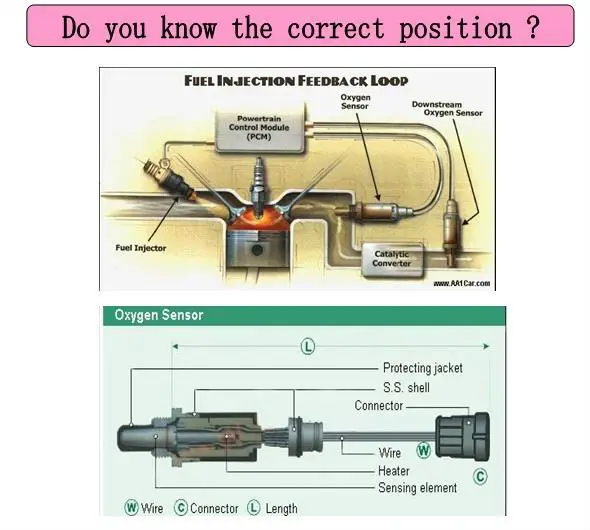 Do you know the correct position ?

FUEL INJECTION FEEDBACK LOOP

Powertrain Control Module (PCM)

Oxygen Sensor

Downstream Oxygen Sensor

Fuel Injector

Catalytic Converter

www.AA1Car.com

Oxygen Sensor

L

Protecting jacket

S.S. shell

Connector

Wire W

Heater

Sensing element

C

W Wire C Connector L Length